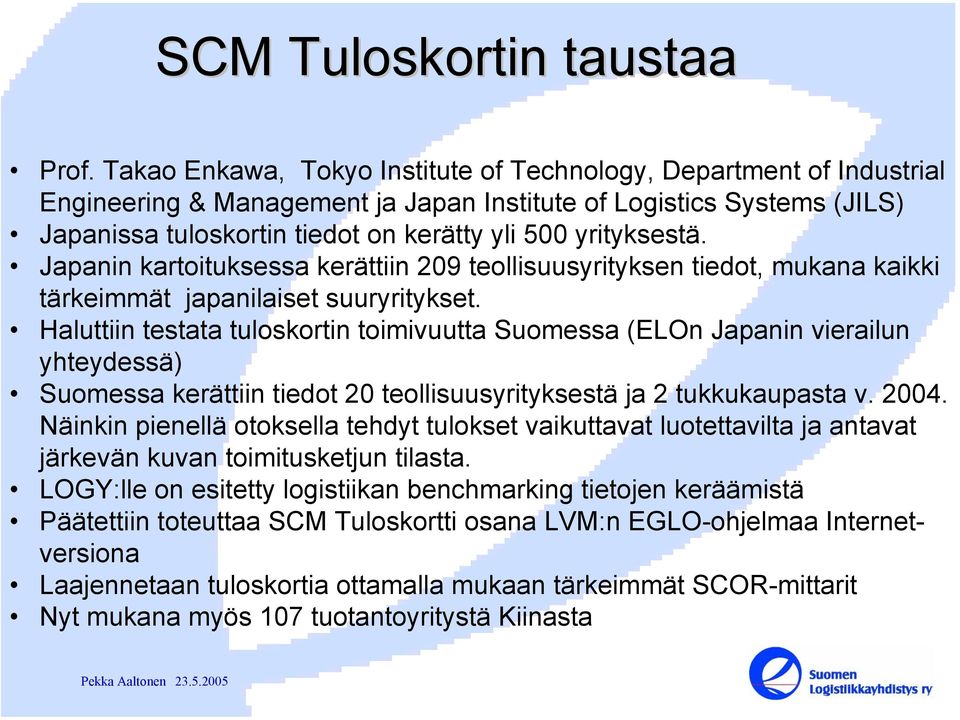 SCM Tuloskortin taustaa

• Prof. Takao Enkawa, Tokyo Institute of Technology, Department of Industrial Engineering & Management ja Japan Institute of Logistics Systems (JILS)
• Japanissa tuloskortin tiedot on kerätty yli 500 yrityksestä.
• Japanin kartoituksessa kerättiin 209 teollisuusyrityksen tiedot, mukana kaikki tärkeimmät japanilaiset suuryritykset.
• Haluttiin testata tuloskortin toimivuutta Suomessa (ELOn Japanin vierailun yhteydessä)
• Suomessa kerättiin tiedot 20 teollisuusyrityksestä ja 2 tukkukaupasta v. 2004. Näinkin pienellä otoksella tehdyt tulokset vaikuttavat luotettavilta ja antavat järkevän kuvan toimitusketjun tilasta.
• LOGY:lle on esitetty logistiikan benchmarking tietojen keräämistä
• Päätettiin toteuttaa SCM Tuloskortti osana LVM:n EGLO-ohjelmaa Internet-versiona
• Laajennetaan tuloskortia ottamalla mukaan tärkeimmät SCOR-mittarit
• Nyt mukana myös 107 tuotantoyritystä Kiinasta

Pekka Aaltonen 23.5.2005

Suomen Logistiikkayhdistys ry